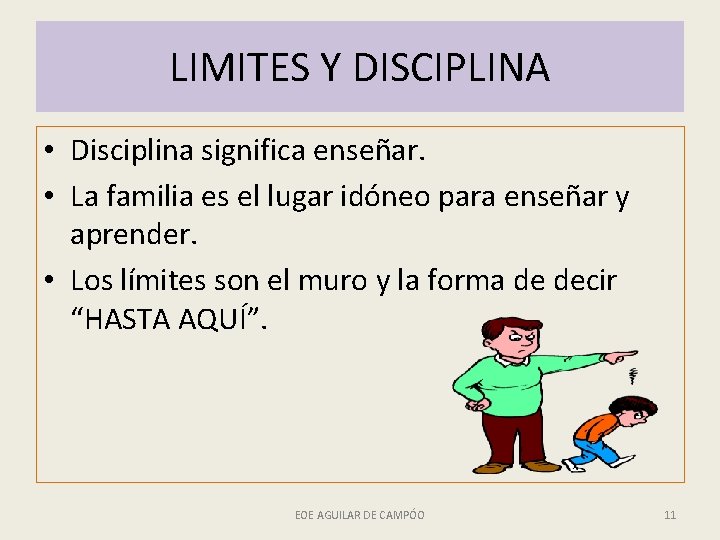 LIMITES Y DISCIPLINA

• Disciplina significa enseñar.
• La familia es el lugar idóneo para enseñar y aprender.
• Los límites son el muro y la forma de decir “HASTA AQUÍ”.

EOE AGUILAR DE CAMPÓO

11